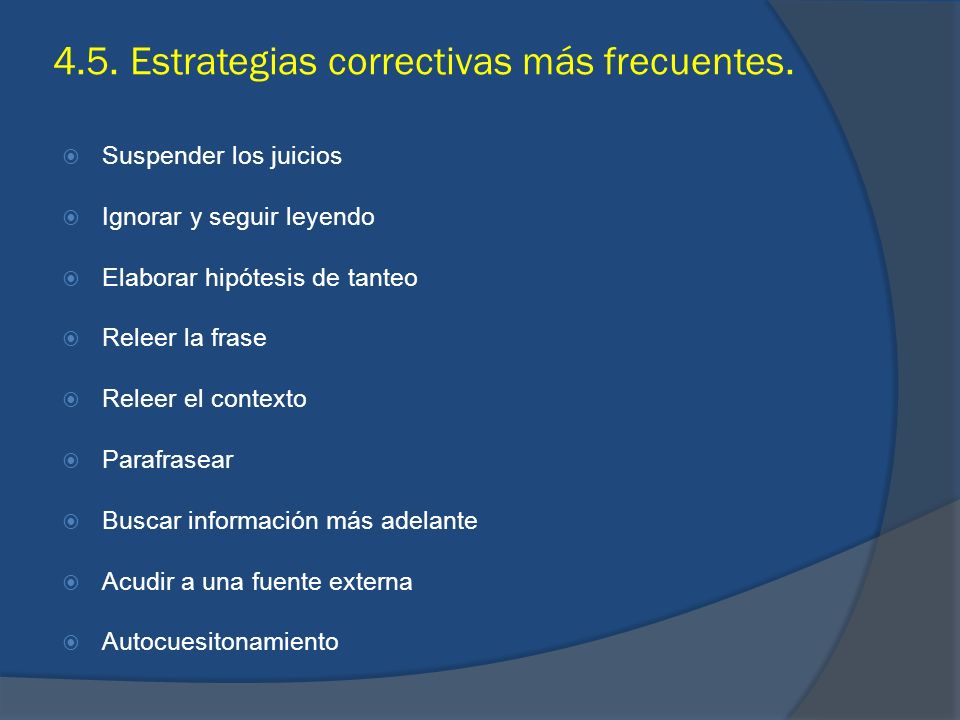 4.5. Estrategias correctivas más frecuentes.

Suspender los juicios

Ignorar y seguir leyendo

Elaborar hipótesis de tanteo

Releer la frase

Releer el contexto

Parafrasear

Buscar información más adelante

Acudir a una fuente externa

Autocuesitonamiento